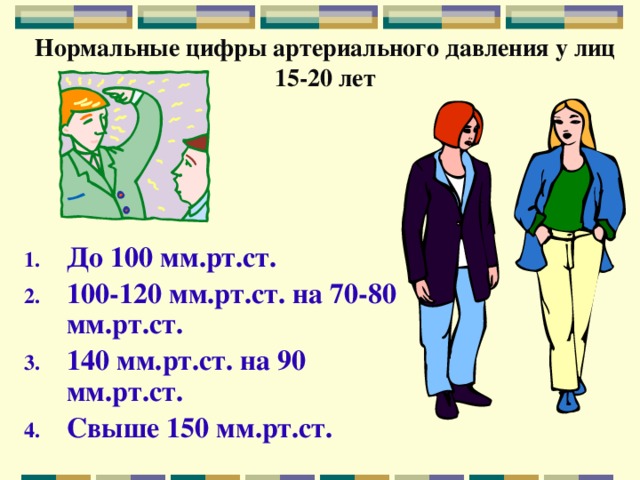 Нормальные цифры артериального давления у лиц 15-20 лет

1. До 100 мм.рт.ст.
2. 100-120 мм.рт.ст. на 70-80 мм.рт.ст.
3. 140 мм.рт.ст. на 90 мм.рт.ст.
4. Свыше 150 мм.рт.ст.